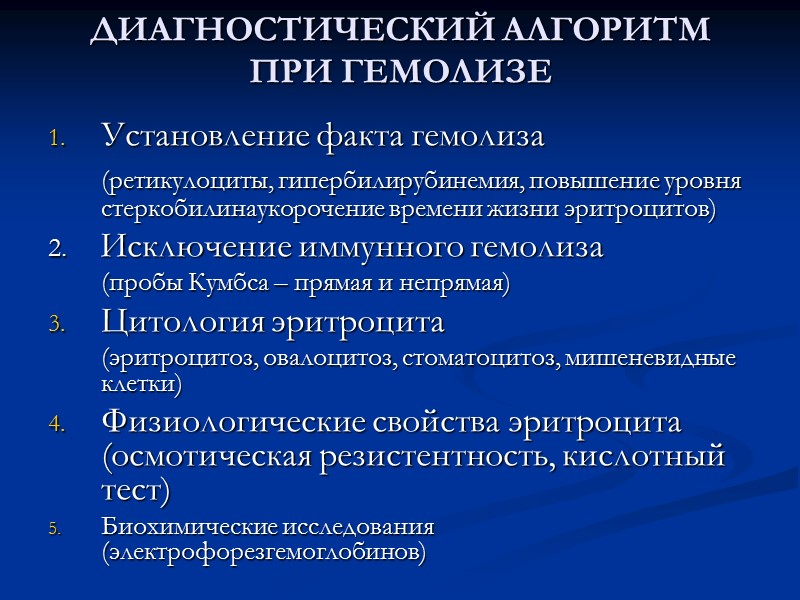 ДИАГНОСТИЧЕСКИЙ АЛГОРИТМ ПРИ ГЕМОЛИЗЕ

1. Установление факта гемолиза
(ретикулоциты, гипербилирубинемия, повышение уровня стеркобилинаукорочение времени жизни эритроцитов)

2. Исключение иммунного гемолиза
(пробы Кумбса – прямая и непрямая)

3. Цитология эритроцита
(эритроцитоз, овалоцитоз, стоматоцитоз, мишеневидные клетки)

4. Физиологические свойства эритроцита (осмотическая резистентность, кислотный тест)

5. Биохимические исследования (электрофорезгемоглобинов)